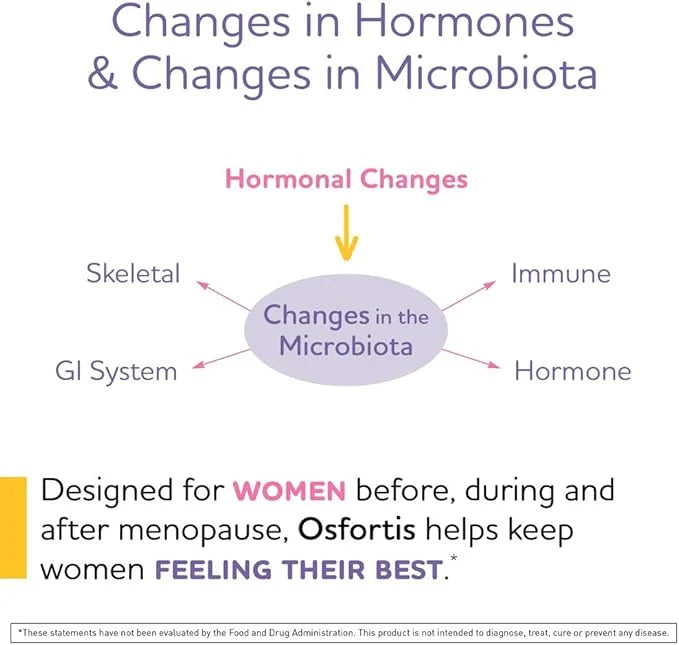 Changes in Hormones & Changes in Microbiota

Hormonal Changes

Skeletal

Immune

Changes in the Microbiota

GI System

Hormone

Designed for WOMEN before, during and after menopause, Osfortis helps keep women FEELING THEIR BEST.*

*These statements have not been evaluated by the Food and Drug Administration. This product is not intended to diagnose, treat, cure or prevent any disease.